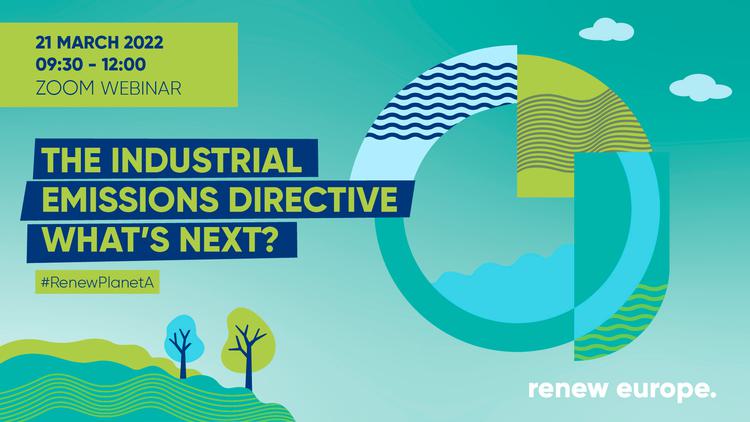 21 MARCH 2022
09:30 - 12:00
ZOOM WEBINAR

THE INDUSTRIAL EMISSIONS DIRECTIVE WHAT'S NEXT?

#RenewPlanetA

renew europe.